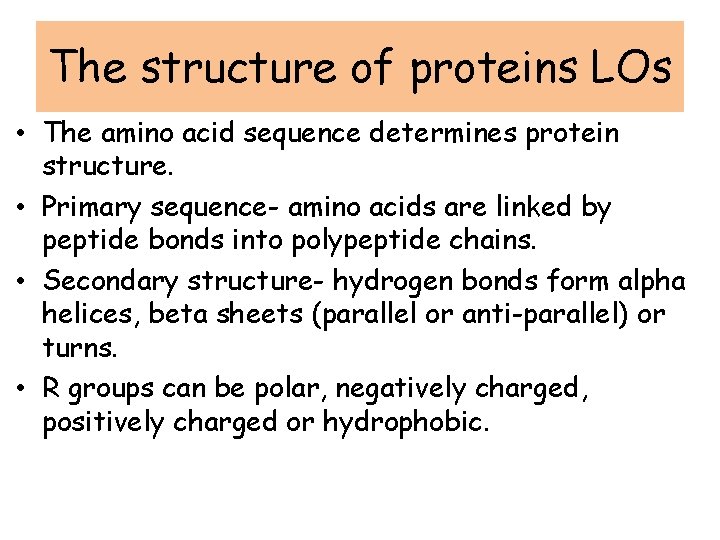 The structure of proteins LOs

• The amino acid sequence determines protein structure.

• Primary sequence- amino acids are linked by peptide bonds into polypeptide chains.

• Secondary structure- hydrogen bonds form alpha helices, beta sheets (parallel or anti-parallel) or turns.

• R groups can be polar, negatively charged, positively charged or hydrophobic.